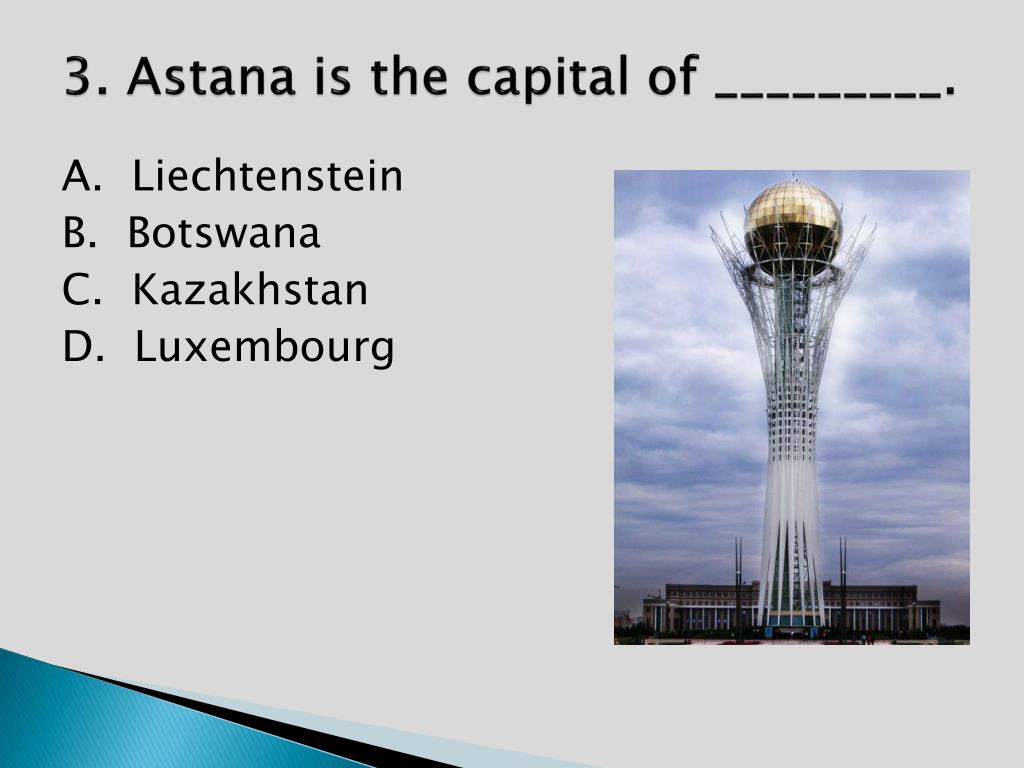 3. Astana is the capital of _________.

A. Liechtenstein
B. Botswana
C. Kazakhstan
D. Luxembourg